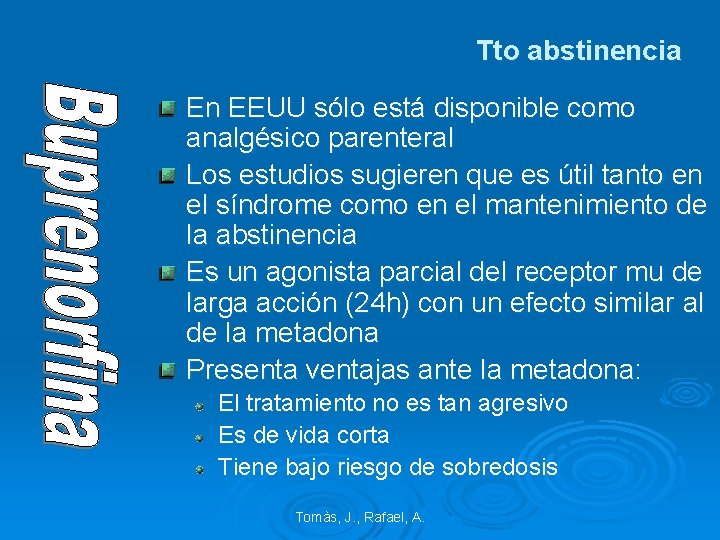 Tto abstinencia

Buprenorfina

En EEUU sólo está disponible como analgésico parenteral

Los estudios sugieren que es útil tanto en el síndrome como en el mantenimiento de la abstinencia

Es un agonista parcial del receptor mu de larga acción (24h) con un efecto similar al de la metadona

Presenta ventajas ante la metadona:

El tratamiento no es tan agresivo

Es de vida corta

Tiene bajo riesgo de sobredosis

Tomàs, J., Rafael, A.